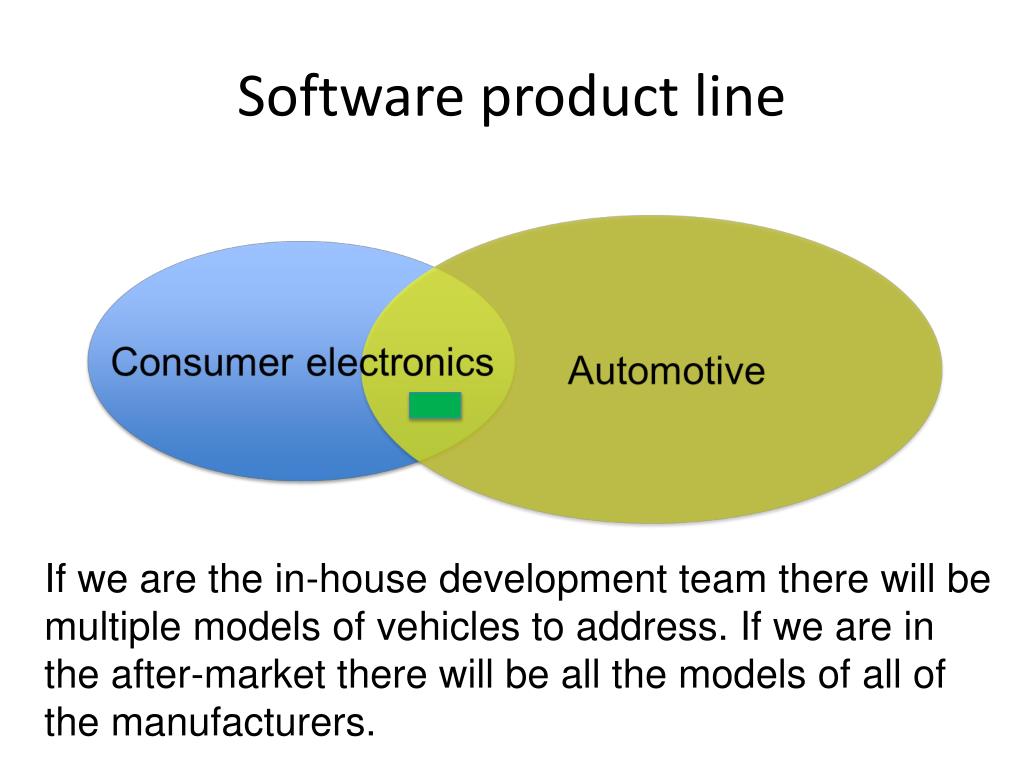 Software product line

Consumer electronics

Automotive

If we are the in-house development team there will be multiple models of vehicles to address. If we are in the after-market there will be all the models of all of the manufacturers.